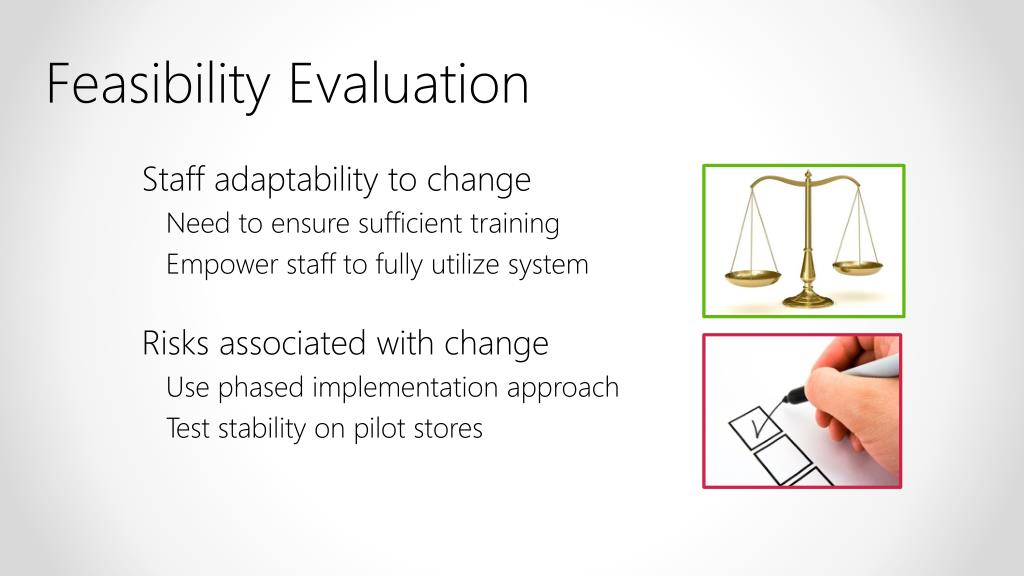 Feasibility Evaluation

Staff adaptability to change
Need to ensure sufficient training
Empower staff to fully utilize system

Risks associated with change
Use phased implementation approach
Test stability on pilot stores